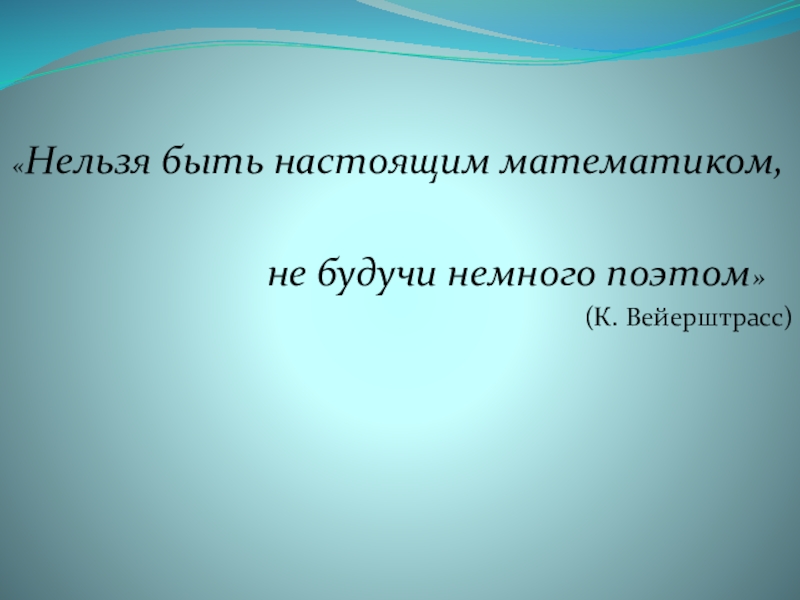 «Нельзя быть настоящим математиком,

не будучи немного поэтом»

(К. Вейерштрасс)